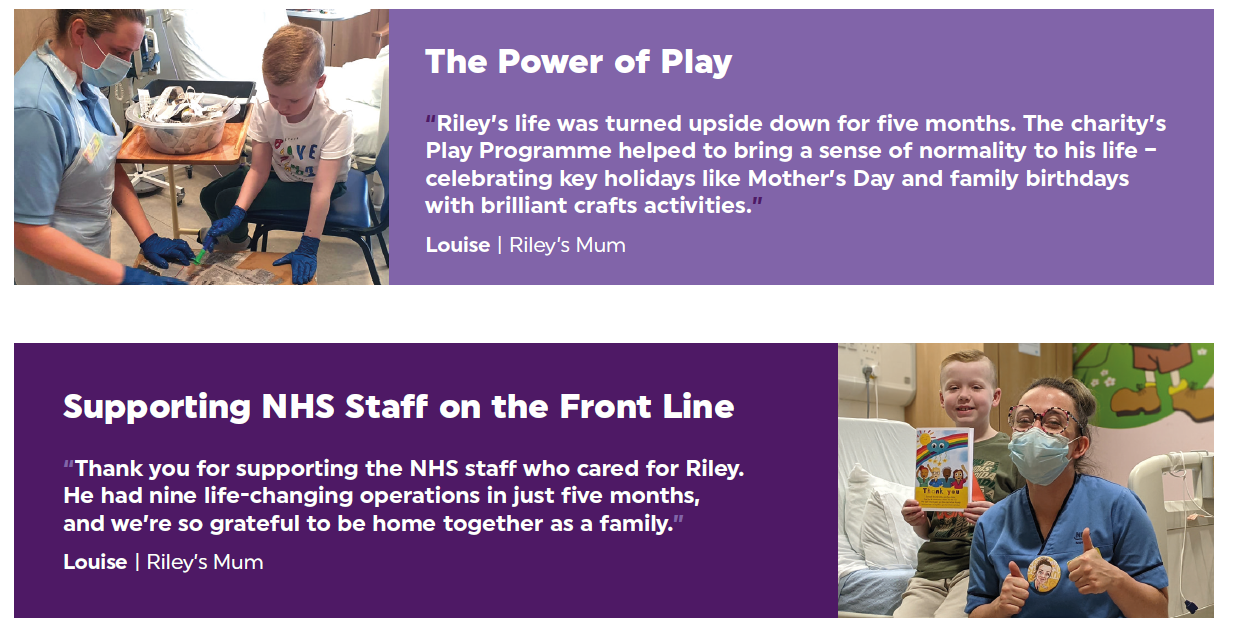 The Power of Play

"Riley's life was turned upside down for five months. The charity's Play Programme helped to bring a sense of normality to his life – celebrating key holidays like Mother's Day and family birthdays with brilliant crafts activities."

Louise | Riley's Mum

Supporting NHS Staff on the Front Line

"Thank you for supporting the NHS staff who cared for Riley. He had nine life-changing operations in just five months, and we're so grateful to be home together as a family."

Louise | Riley's Mum

Thank you